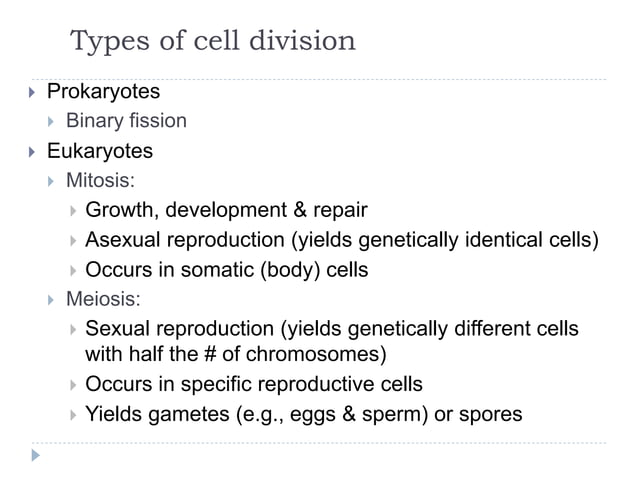 Types of cell division

Prokaryotes

Binary fission

Eukaryotes

Mitosis:

Growth, development & repair

Asexual reproduction (yields genetically identical cells)

Occurs in somatic (body) cells

Meiosis:

Sexual reproduction (yields genetically different cells with half the # of chromosomes)

Occurs in specific reproductive cells

Yields gametes (e.g., eggs & sperm) or spores